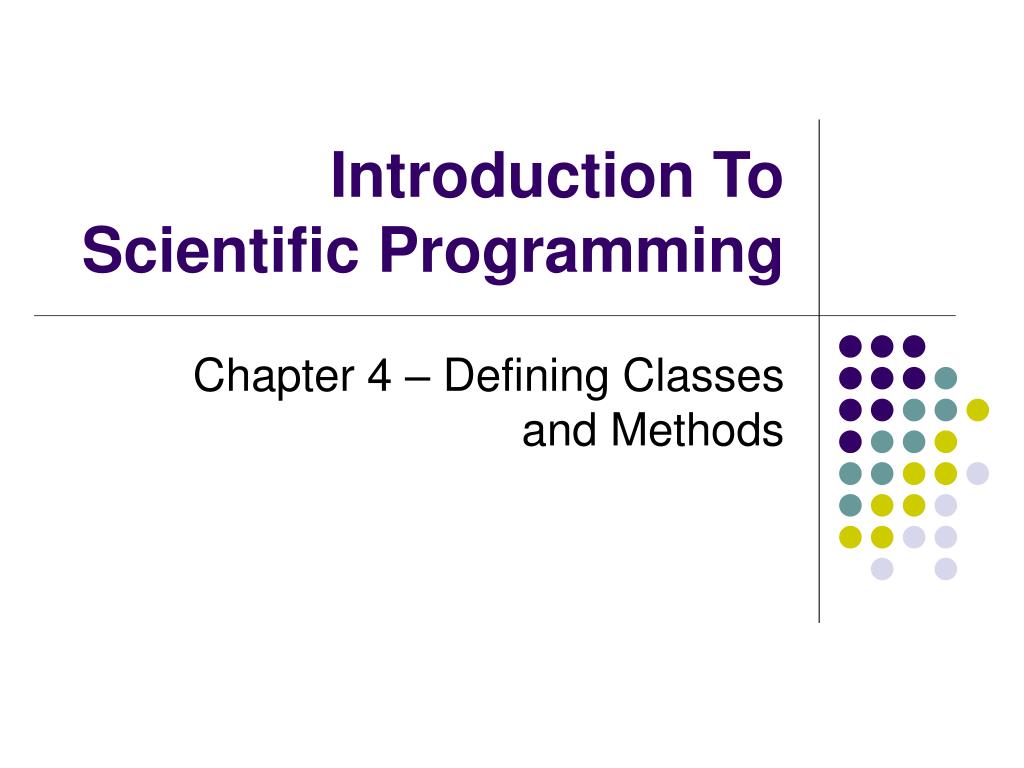 Introduction To Scientific Programming

Chapter 4 – Defining Classes and Methods